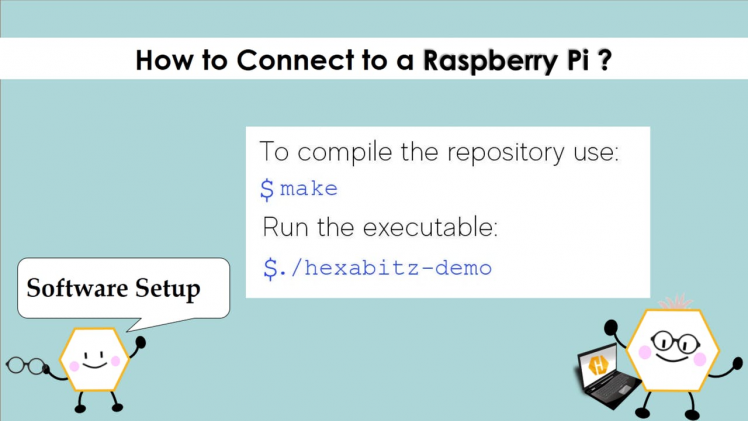 How to Connect to a Raspberry Pi ?

To compile the repository use:
$ make
Run the executable:
$./hexabitz-demo

Software Setup